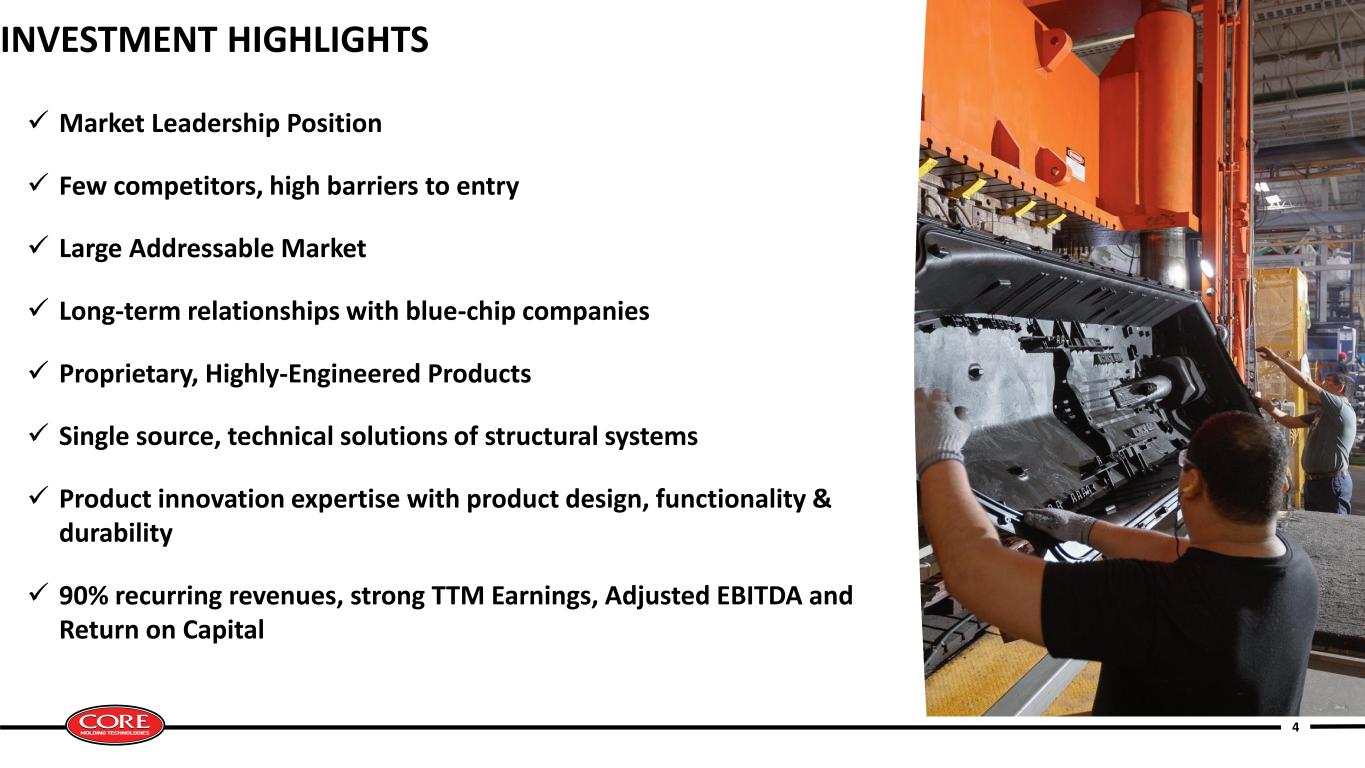 INVESTMENT HIGHLIGHTS

✓ Market Leadership Position

✓ Few competitors, high barriers to entry

✓ Large Addressable Market

✓ Long-term relationships with blue-chip companies

✓ Proprietary, Highly-Engineered Products

✓ Single source, technical solutions of structural systems

✓ Product innovation expertise with product design, functionality & durability

✓ 90% recurring revenues, strong TTM Earnings, Adjusted EBITDA and Return on Capital

CORE MOLDING TECHNOLOGIES

4